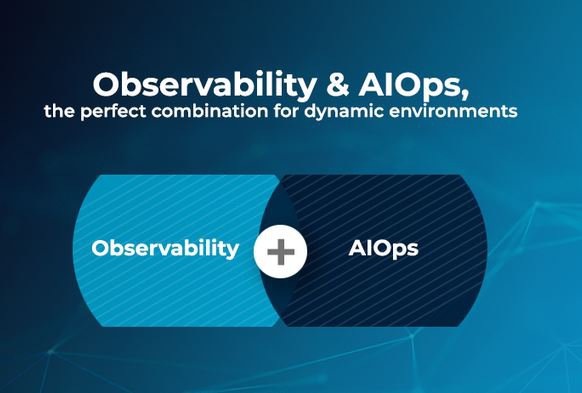 Observability & AIOps,
the perfect combination for dynamic environments

Observability + AIOps